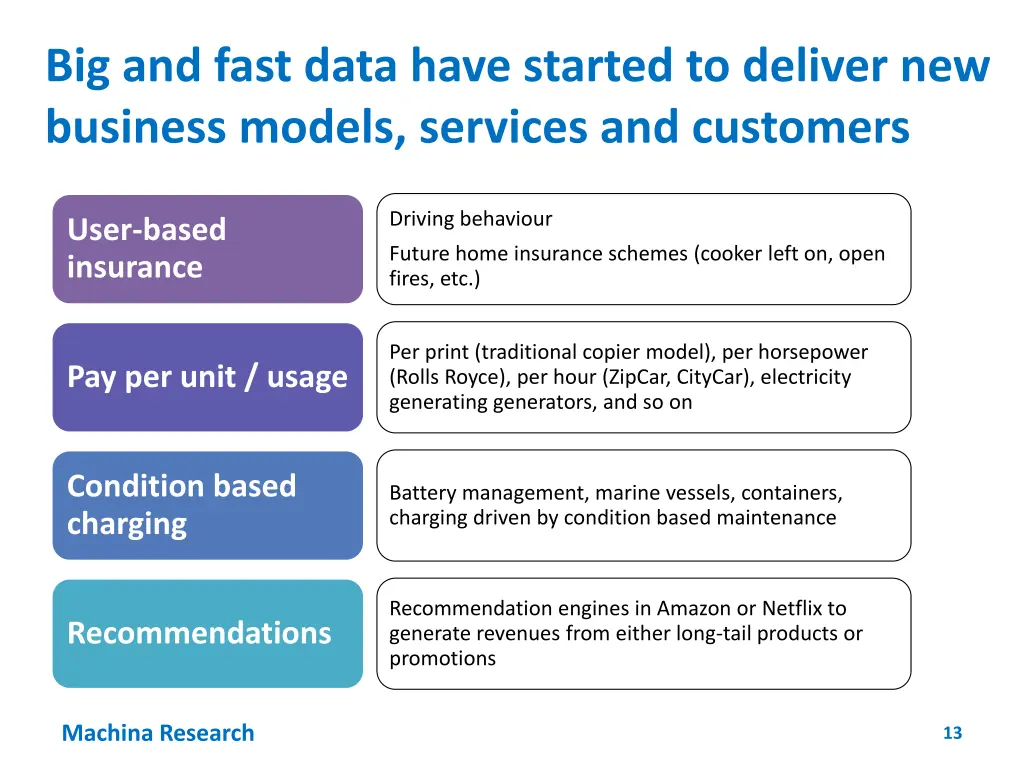 Big and fast data have started to deliver new business models, services and customers

User-based insurance

Driving behaviour

Future home insurance schemes (cooker left on, open fires, etc.)

Pay per unit / usage

Per print (traditional copier model), per horsepower (Rolls Royce), per hour (ZipCar, CityCar), electricity generating generators, and so on

Condition based charging

Battery management, marine vessels, containers, charging driven by condition based maintenance

Recommendations

Recommendation engines in Amazon or Netflix to generate revenues from either long-tail products or promotions

Machina Research

13